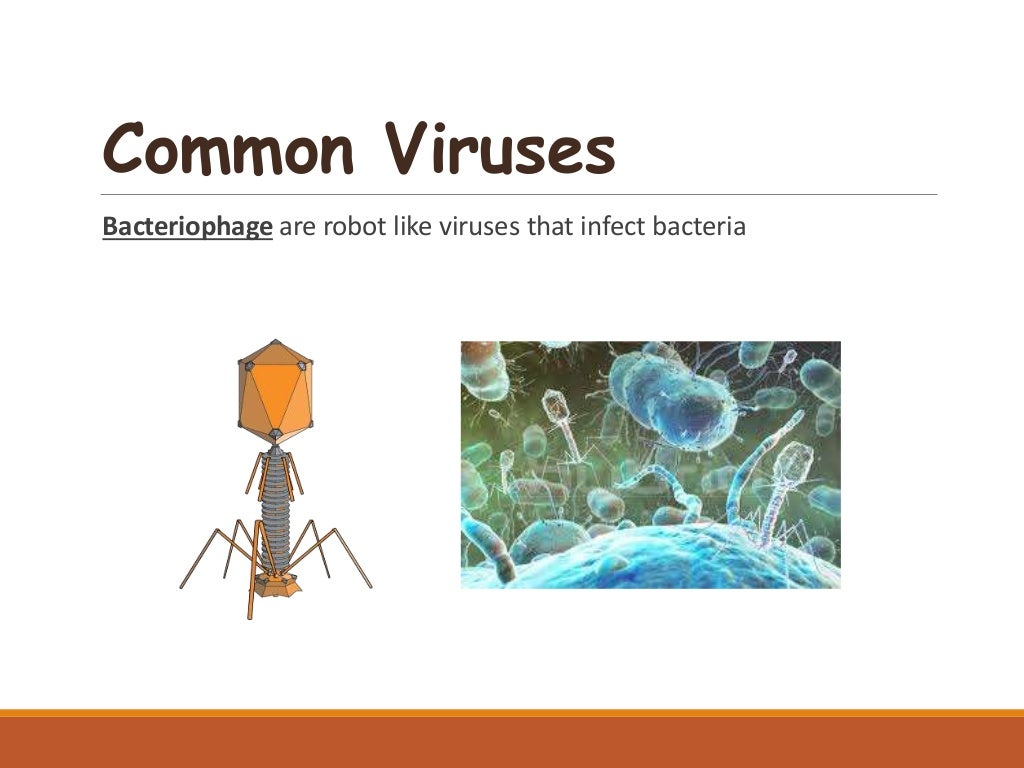 Common Viruses

Bacteriophage are robot like viruses that infect bacteria